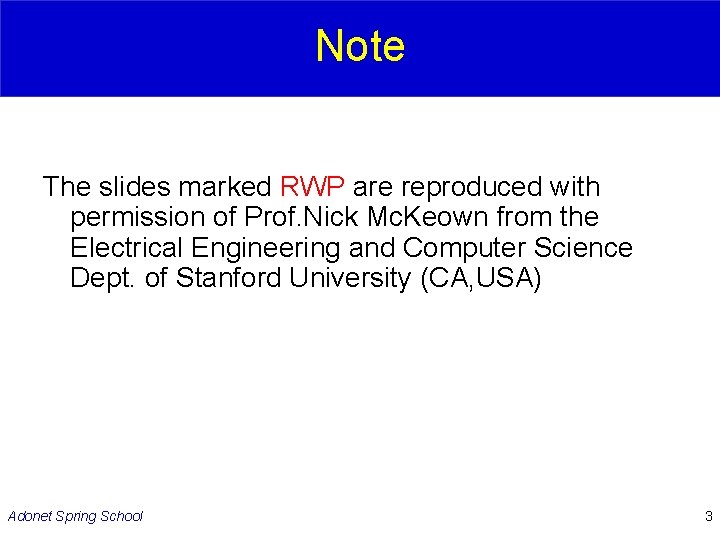 Note

The slides marked RWP are reproduced with permission of Prof.Nick McKeown from the Electrical Engineering and Computer Science Dept. of Stanford University (CA,USA)

Adonet Spring School

3